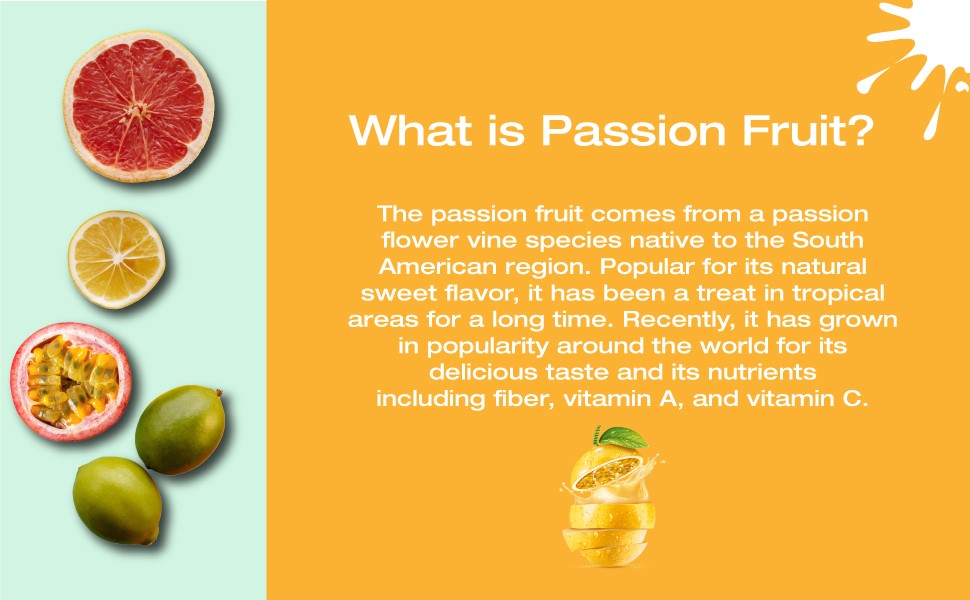 What is Passion Fruit?

The passion fruit comes from a passion flower vine species native to the South American region. Popular for its natural sweet flavor, it has been a treat in tropical areas for a long time. Recently, it has grown in popularity around the world for its delicious taste and its nutrients including fiber, vitamin A, and vitamin C.